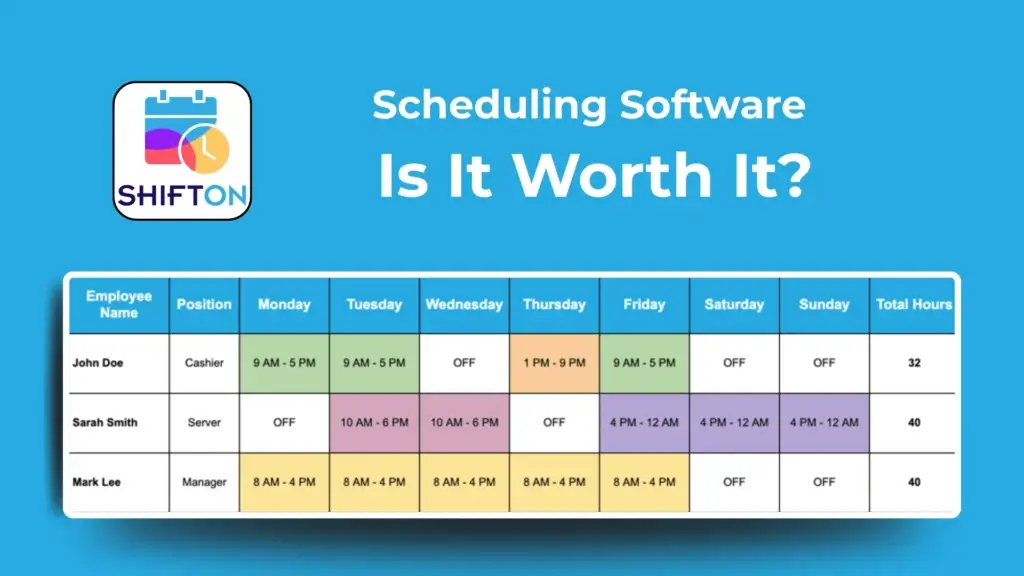 SHIFTON

Scheduling Software
Is It Worth It?

| Employee Name | Position | Monday | Tuesday | Wednesday | Thursday | Friday | Saturday | Sunday | Total Hours |
|---|---|---|---|---|---|---|---|---|---|
| John Doe | Cashier | 9 AM - 5 PM | 9 AM - 5 PM | OFF | 1 PM - 9 PM | 9 AM - 5 PM | OFF | OFF | 32 |
| Sarah Smith | Server | OFF | 10 AM - 6 PM | 10 AM - 6 PM | OFF | 4 PM - 12 AM | 4 PM - 12 AM | 4 PM - 12 AM | 40 |
| Mark Lee | Manager | 8 AM - 4 PM | 8 AM - 4 PM | 8 AM - 4 PM | 8 AM - 4 PM | 8 AM - 4 PM | OFF | OFF | 40 |